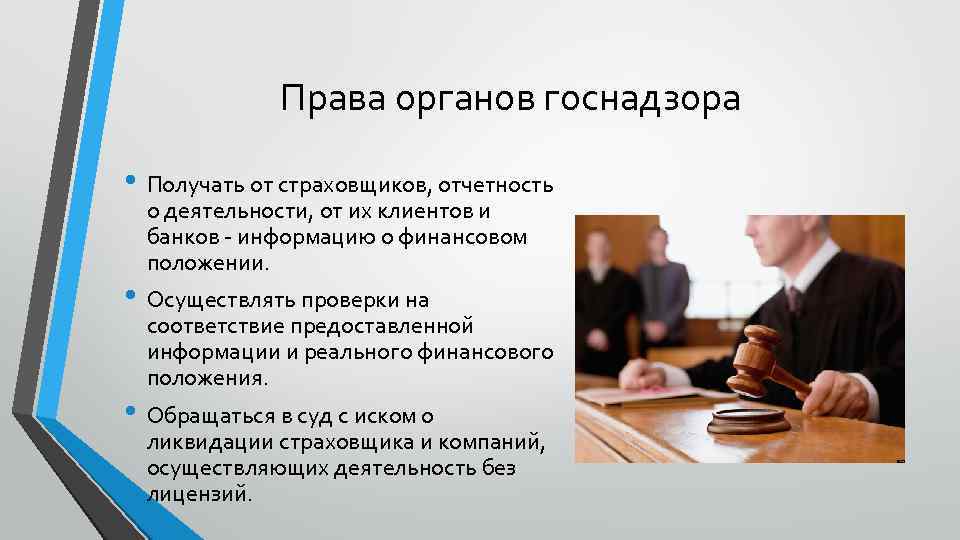 Права органов госнадзора

• Получать от страховщиков, отчетность о деятельности, от их клиентов и банков - информацию о финансовом положении.
• Осуществлять проверки на соответствие предоставленной информации и реального финансового положения.
• Обращаться в суд с иском о ликвидации страховщика и компаний, осуществляющих деятельность без лицензий.